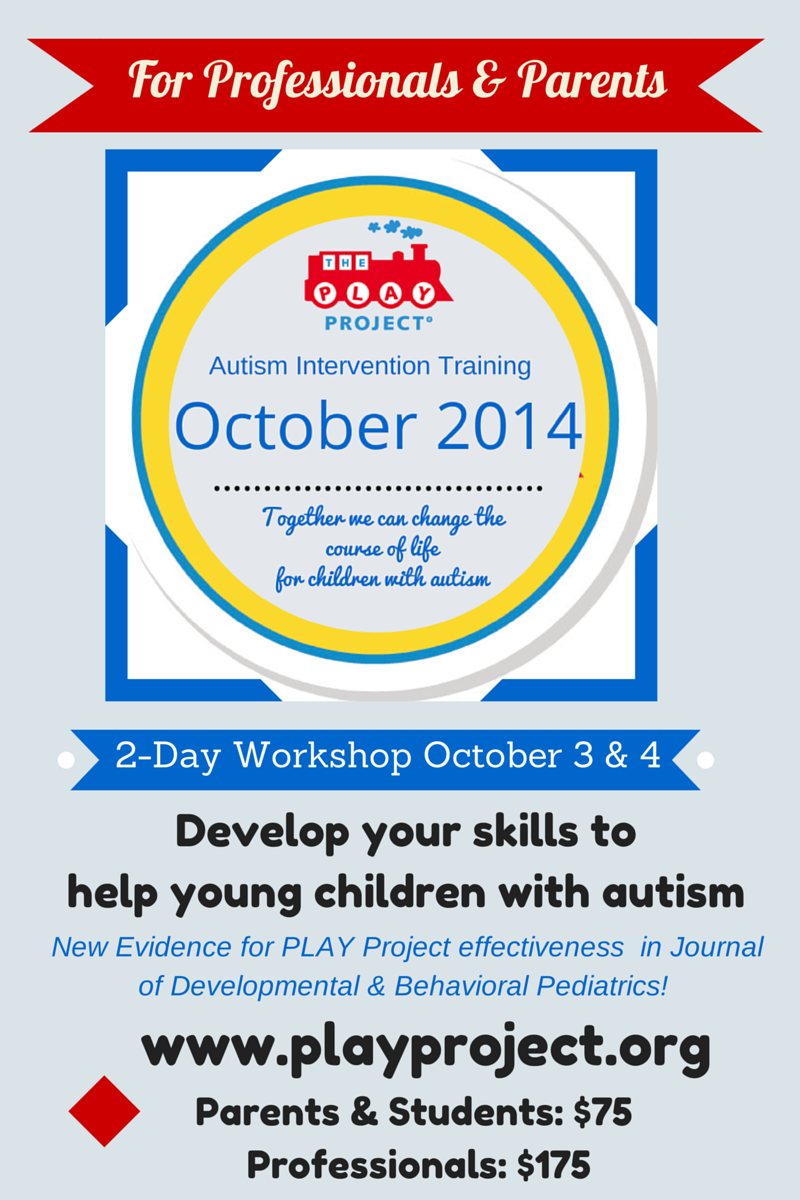 For Professionals & Parents

THE PLAY PROJECT®

Autism Intervention Training

October 2014

Together we can change the course of life for children with autism

2-Day Workshop October 3 & 4

Develop your skills to help young children with autism

New Evidence for PLAY Project effectiveness in Journal of Developmental & Behavioral Pediatrics!

www.playproject.org

Parents & Students: $75

Professionals: $175